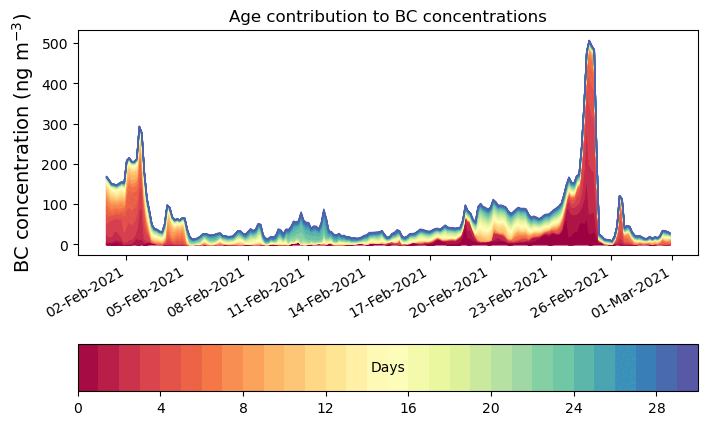 Age contribution to BC concentrations

BC concentration (ng m$^{-3}$)

500
400
300
200
100
0

02-Feb-2021
05-Feb-2021
08-Feb-2021
11-Feb-2021
14-Feb-2021
17-Feb-2021
20-Feb-2021
23-Feb-2021
26-Feb-2021
01-Mar-2021

Days

0
4
8
12
16
20
24
28